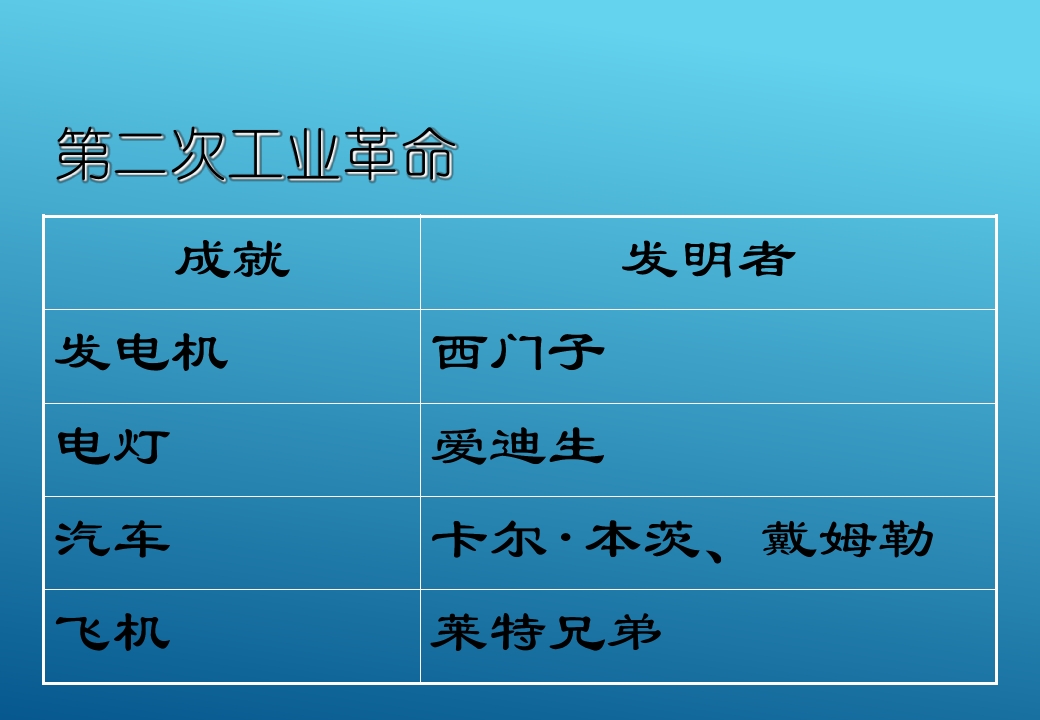 第二次工业革命

| 成就 | 发明者 |
|---|---|
| 发电机 | 西门子 |
| 电灯 | 爱迪生 |
| 汽车 | 卡尔·本茨、戴姆勒 |
| 飞机 | 莱特兄弟 |